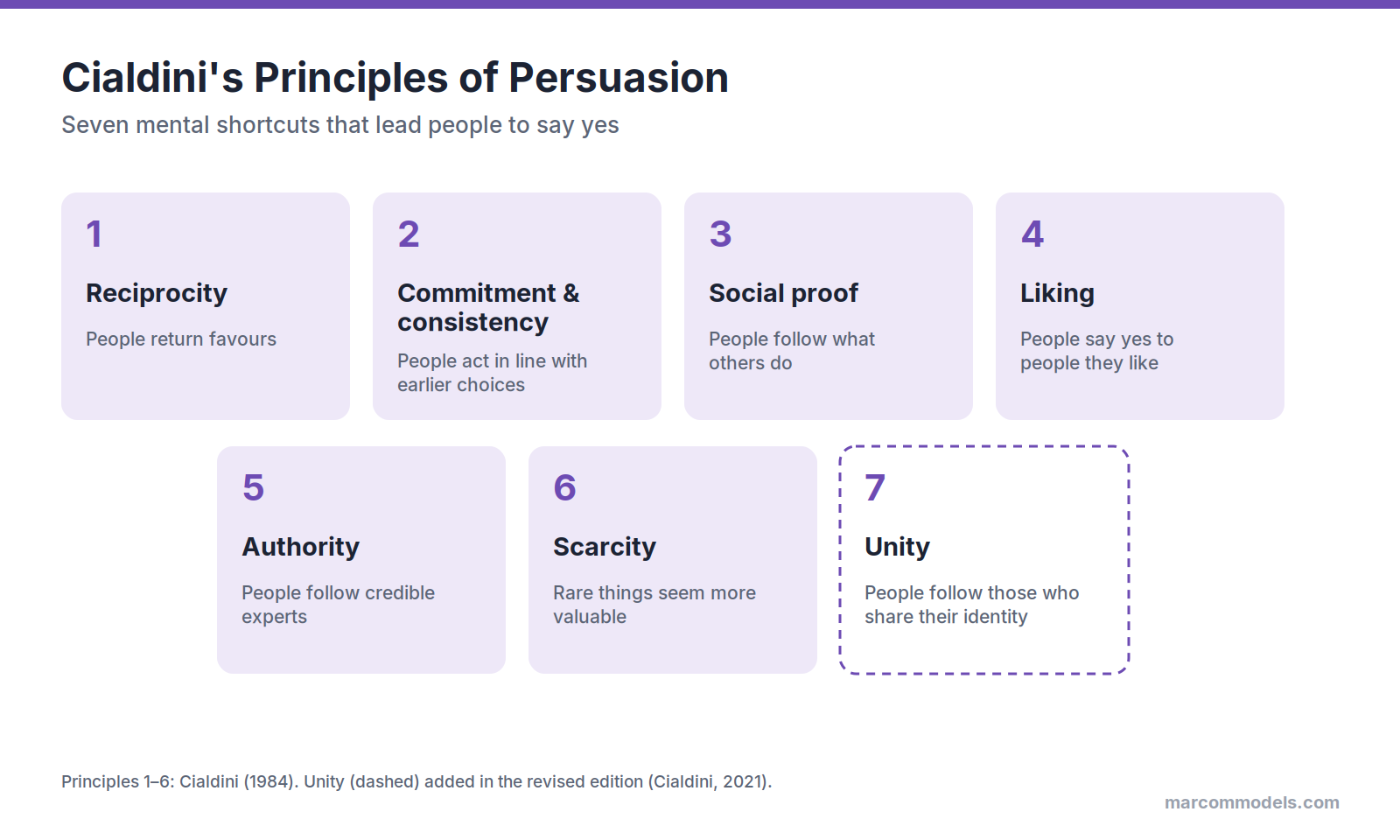 Cialdini's Principles of Persuasion

Seven mental shortcuts that lead people to say yes

1

Reciprocity

People return favours

2

Commitment & consistency

People act in line with earlier choices

3

Social proof

People follow what others do

4

Liking

People say yes to people they like

5

Authority

People follow credible experts

6

Scarcity

Rare things seem more valuable

7

Unity

People follow those who share their identity

Principles 1–6: Cialdini (1984). Unity (dashed) added in the revised edition (Cialdini, 2021).

marcommodels.com